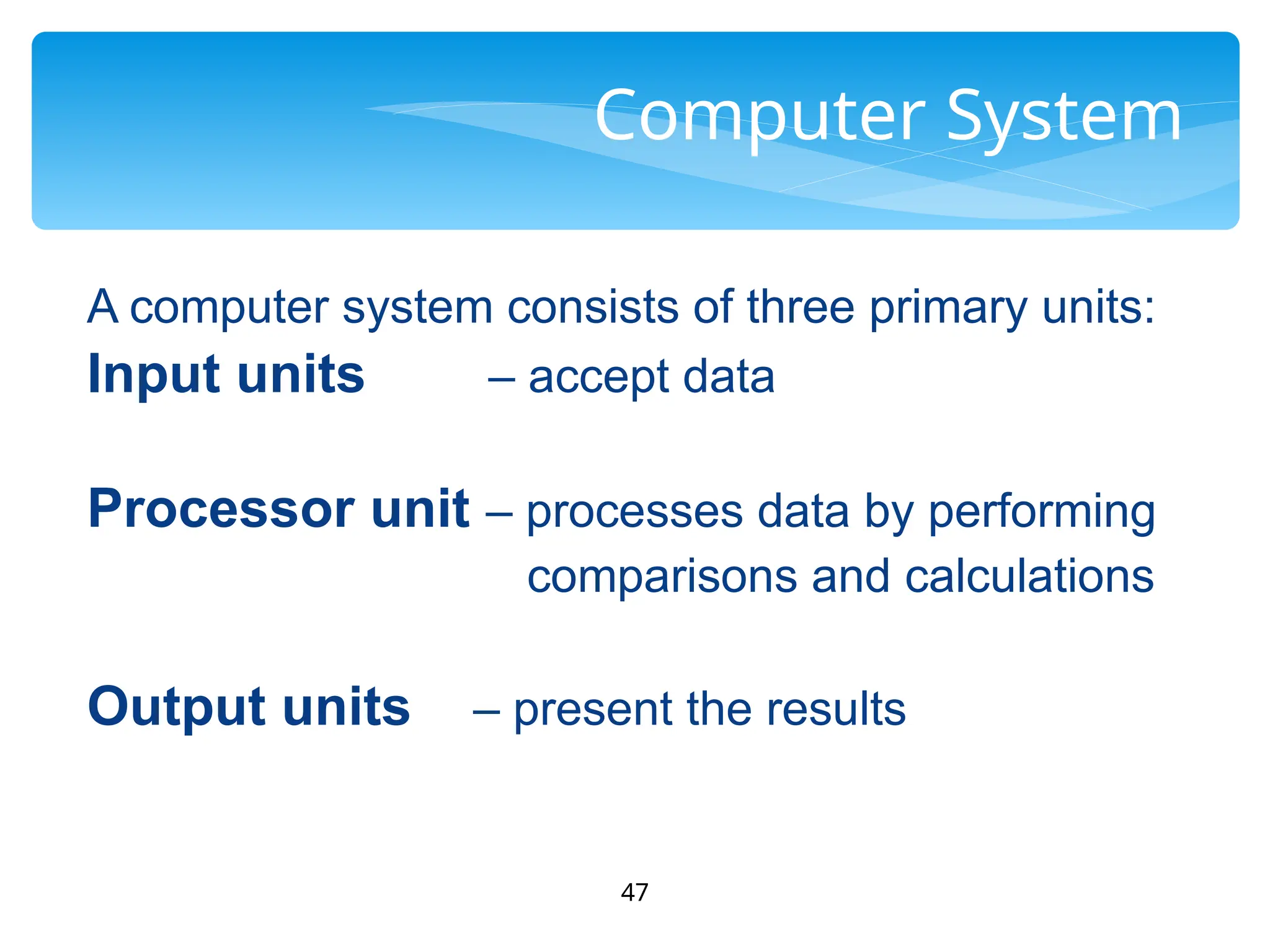 Computer System

A computer system consists of three primary units:

Input units – accept data

Processor unit – processes data by performing comparisons and calculations

Output units – present the results

47